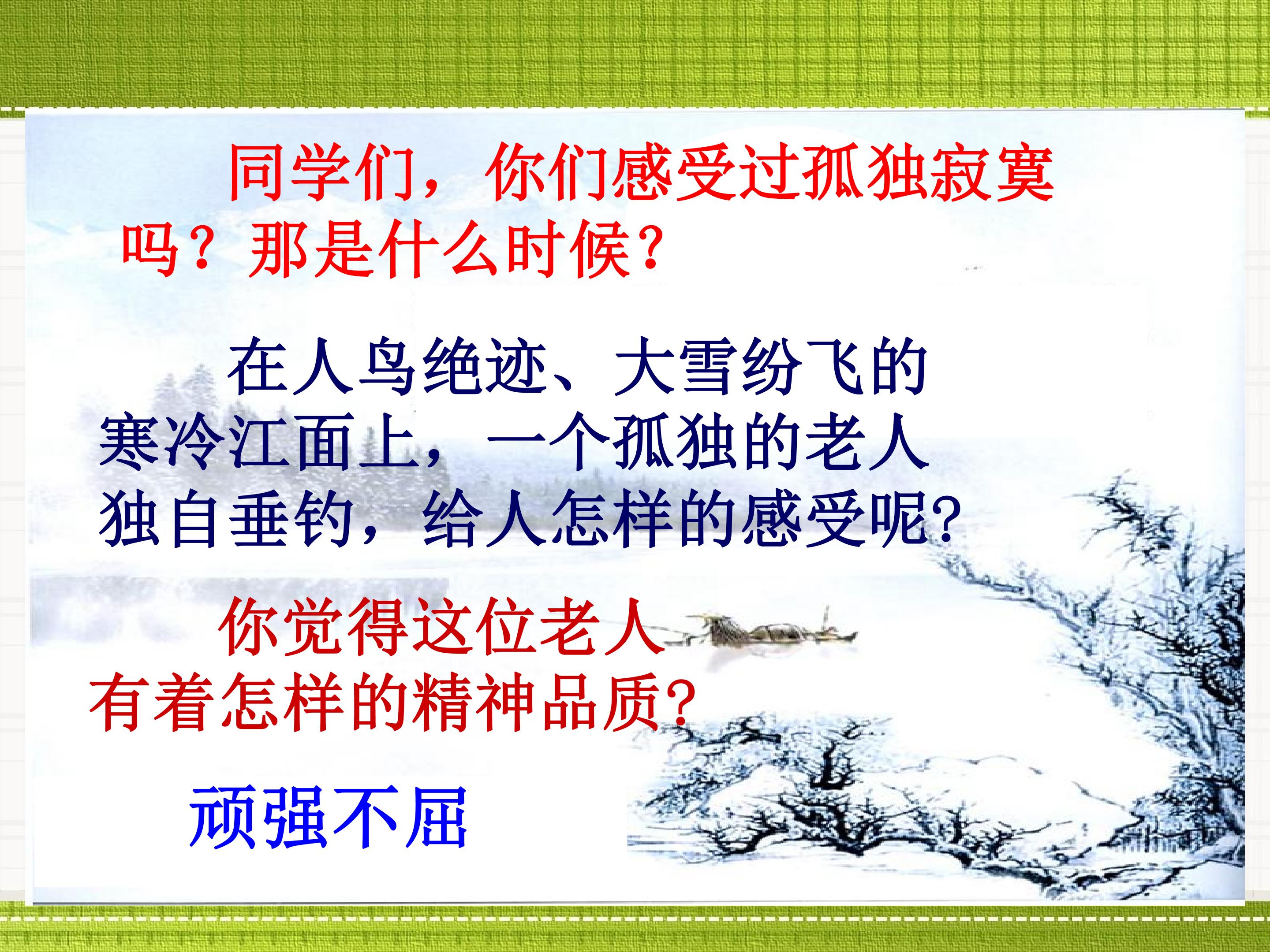 同学们，你们感受过孤独寂寞吗？那是什么时候？

在人鸟绝迹、大雪纷飞的寒冷江面上，一个孤独的老人独自垂钓，给人怎样的感受呢?

你觉得这位老人有着怎样的精神品质?

顽强不屈